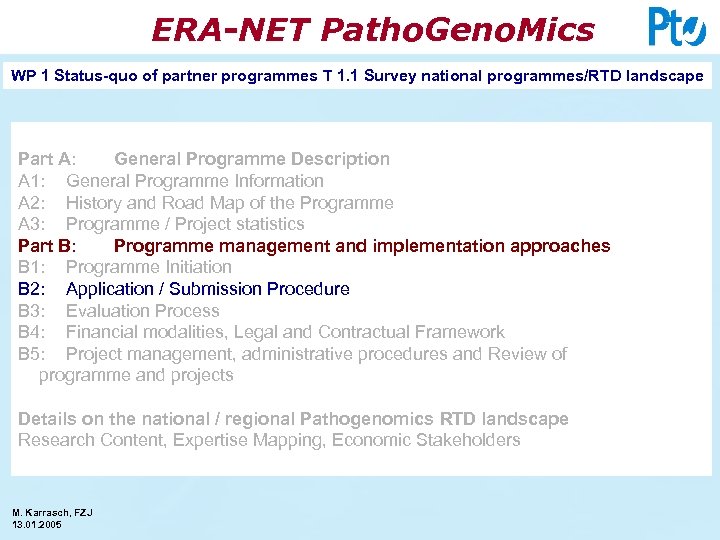 ERA-NET PathoGenoMics

PtJ

WP 1 Status-quo of partner programmes T 1.1 Survey national programmes/RTD landscape

Part A: General Programme Description
A1: General Programme Information
A2: History and Road Map of the Programme
A3: Programme / Project statistics
Part B: Programme management and implementation approaches
B1: Programme Initiation
B2: Application / Submission Procedure
B3: Evaluation Process
B4: Financial modalities, Legal and Contractual Framework
B5: Project management, administrative procedures and Review of programme and projects

Details on the national / regional Pathogenomics RTD landscape
Research Content, Expertise Mapping, Economic Stakeholders

M. Karrasch, FZJ
13.01.2005